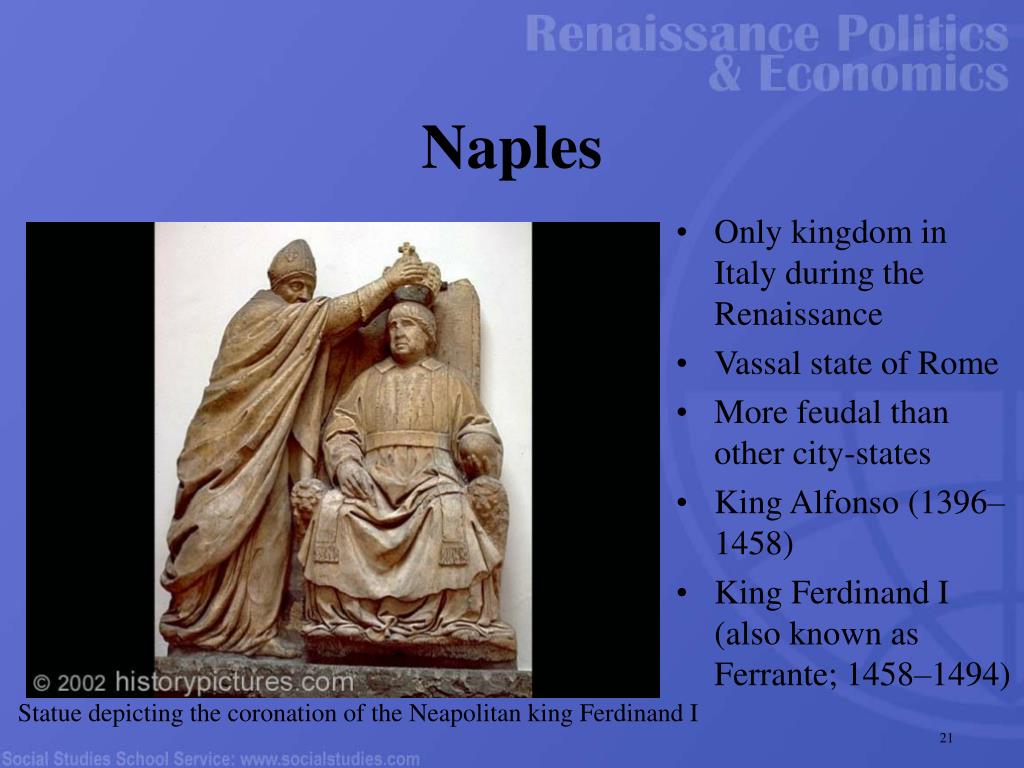 Renaissance Politics & Economics

Naples

© 2002 historypictures.com

Statue depicting the coronation of the Neapolitan king Ferdinand I

• Only kingdom in Italy during the Renaissance
• Vassal state of Rome
• More feudal than other city-states
• King Alfonso (1396–1458)
• King Ferdinand I (also known as Ferrante; 1458–1494)

21

Social Studies School Service: www.socialstudies.com